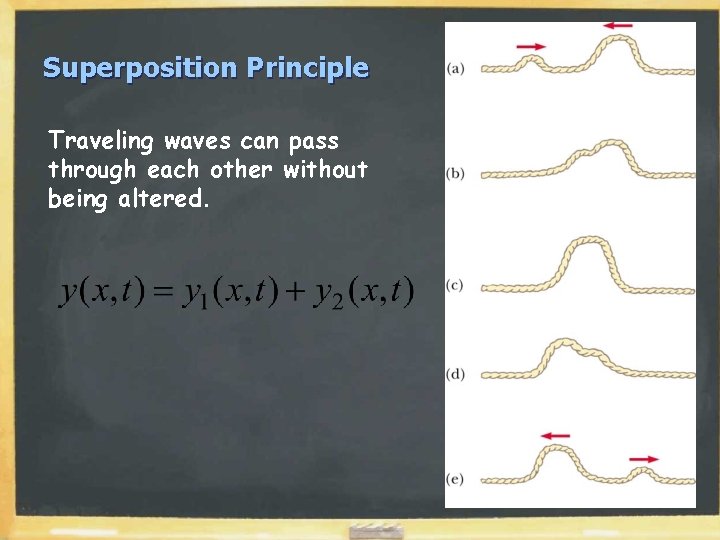 Superposition Principle

Traveling waves can pass through each other without being altered.

$y(x,t) = y_1(x,t) + y_2(x,t)$

(a)

(b)

(c)

(d)

(e)